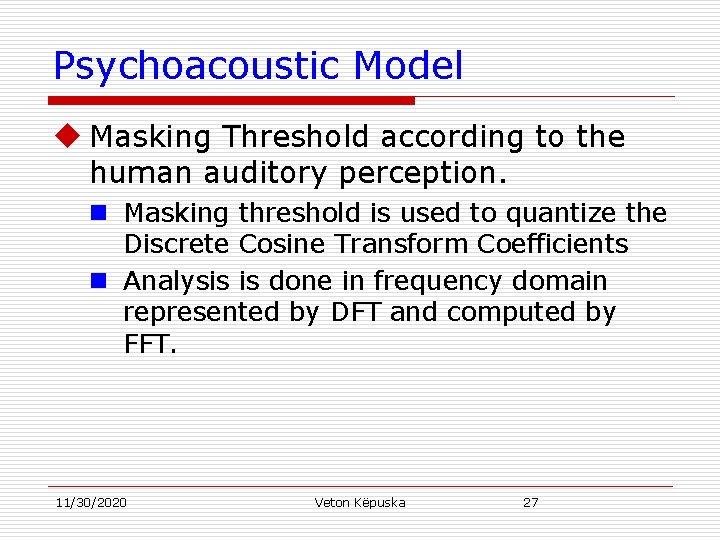 Psychoacoustic Model

Masking Threshold according to the human auditory perception.

Masking threshold is used to quantize the Discrete Cosine Transform Coefficients

Analysis is done in frequency domain represented by DFT and computed by FFT.

11/30/2020 Veton Këpuska 27